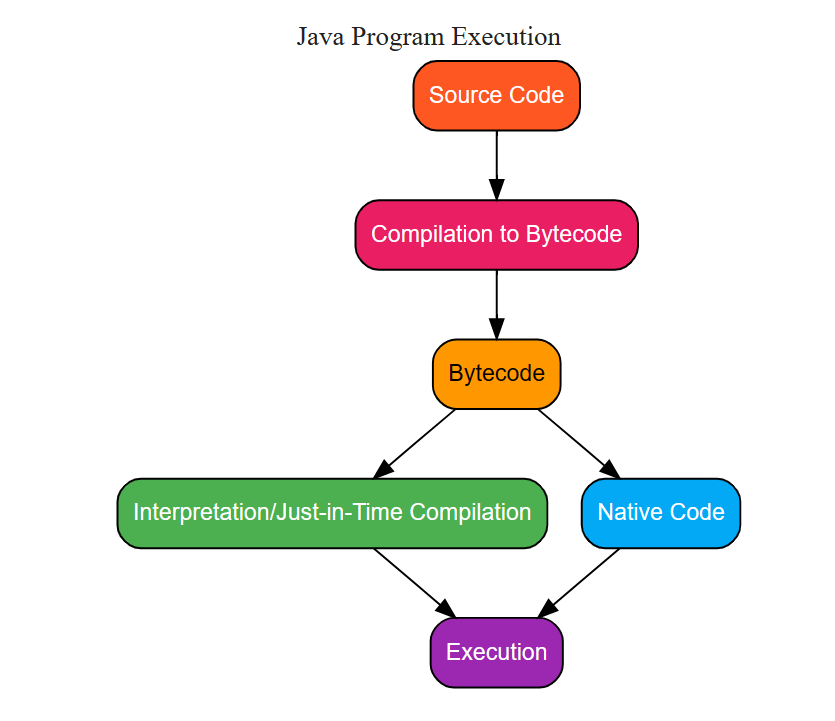 Java Program Execution

Source Code

Compilation to Bytecode

Bytecode

Interpretation/Just-in-Time Compilation

Native Code

Execution